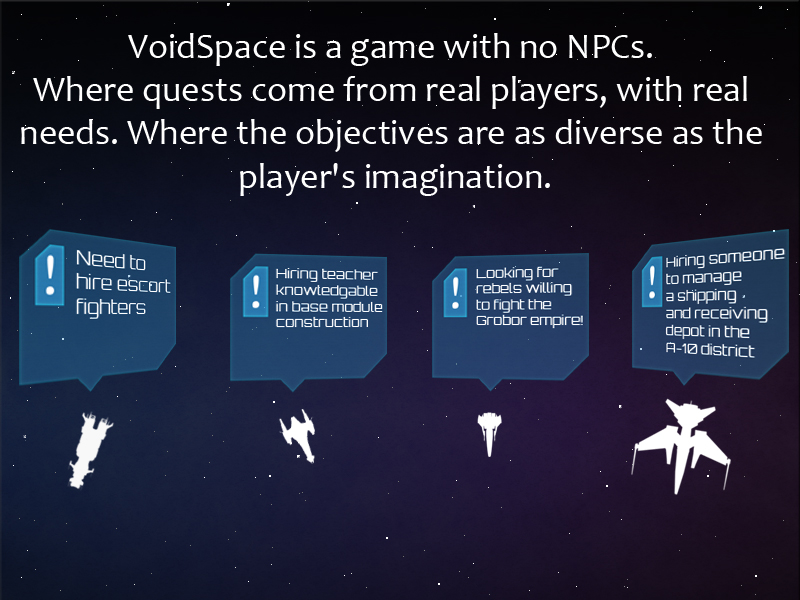 VoidSpace is a game with no NPCs. Where quests come from real players, with real needs. Where the objectives are as diverse as the player's imagination.

!

Need to hire escort fighters

!

Hiring teacher knowledgable in base module construction

!

Looking for rebels willing to fight the Grobor empire!

!

Hiring someone to manage a shipping and receiving depot in the A-10 district